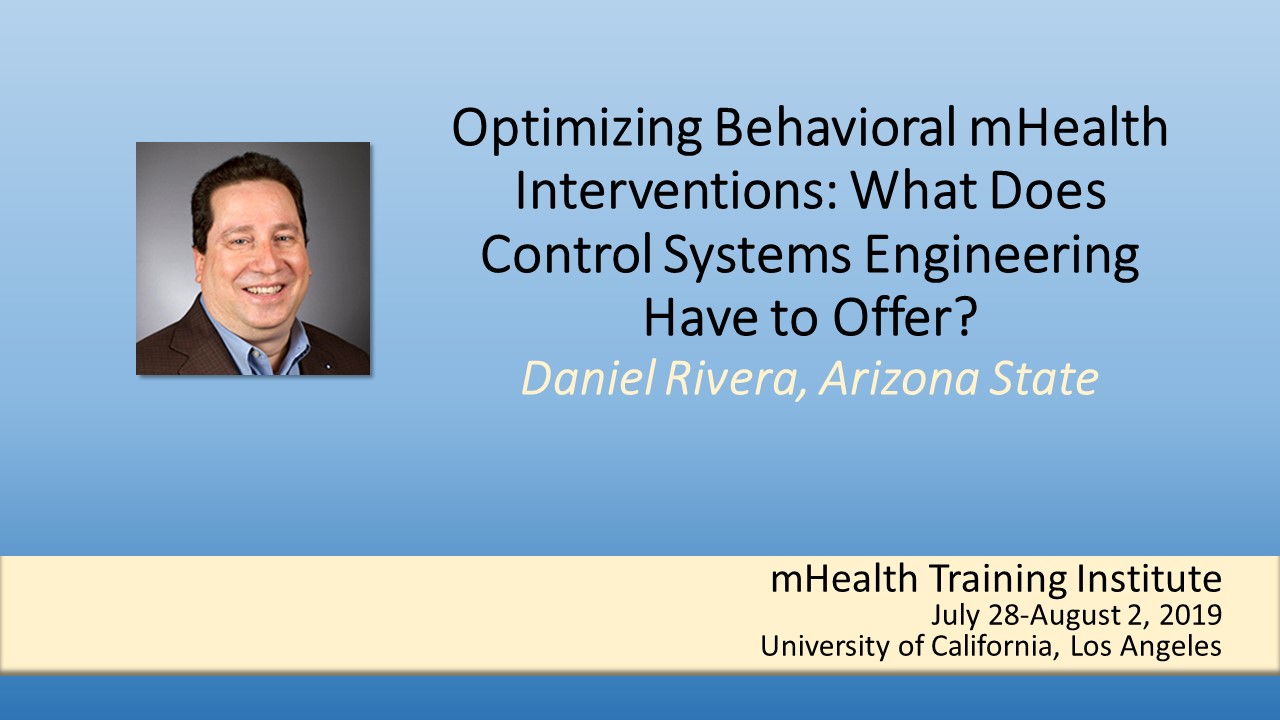 Optimizing Behavioral mHealth Interventions: What Does Control Systems Engineering Have to Offer?

Daniel Rivera, Arizona State

mHealth Training Institute
July 28-August 2, 2019
University of California, Los Angeles